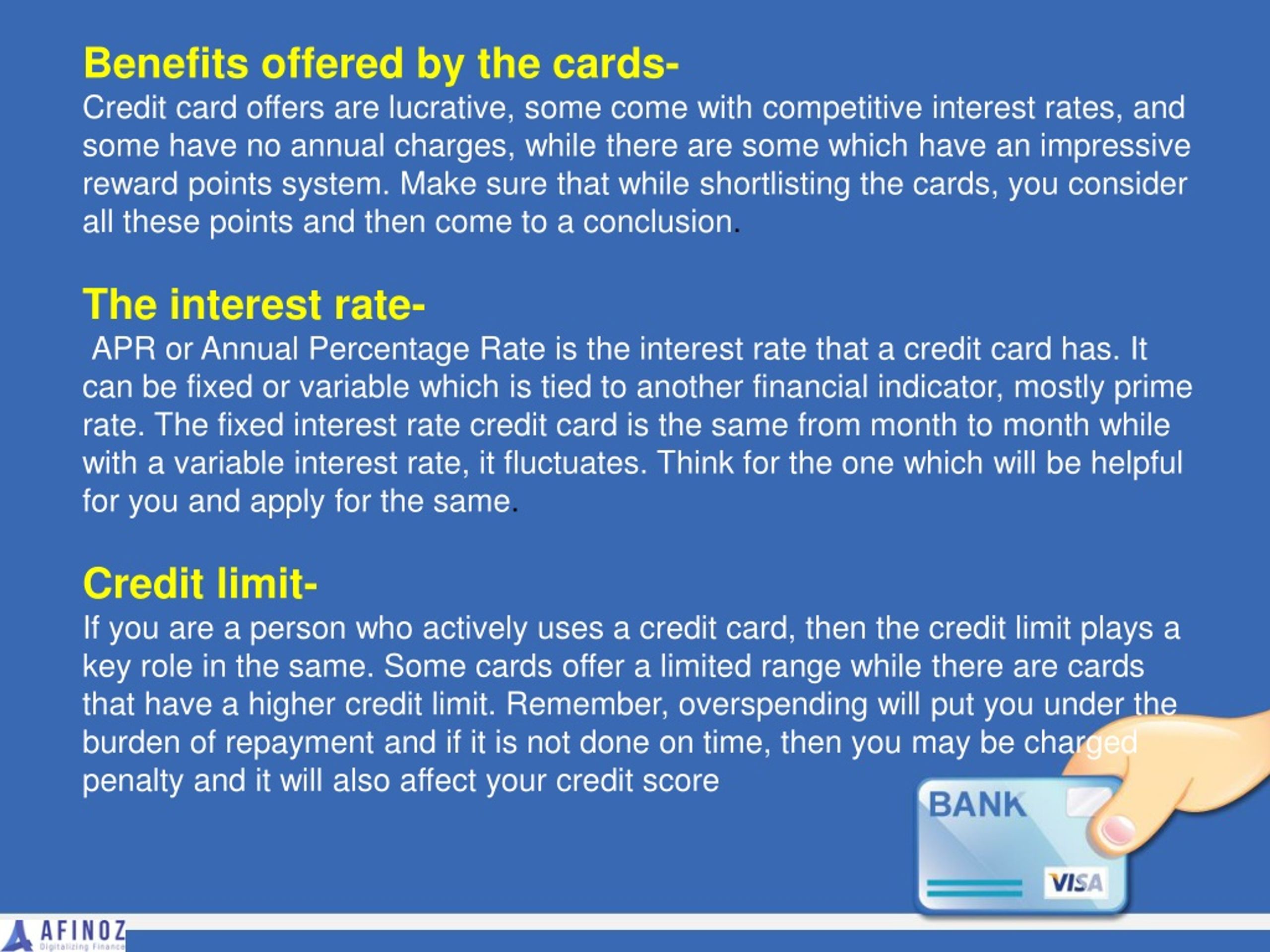 Benefits offered by the cards-
Credit card offers are lucrative, some come with competitive interest rates, and some have no annual charges, while there are some which have an impressive reward points system. Make sure that while shortlisting the cards, you consider all these points and then come to a conclusion.

The interest rate-
APR or Annual Percentage Rate is the interest rate that a credit card has. It can be fixed or variable which is tied to another financial indicator, mostly prime rate. The fixed interest rate credit card is the same from month to month while with a variable interest rate, it fluctuates. Think for the one which will be helpful for you and apply for the same.

Credit limit-
If you are a person who actively uses a credit card, then the credit limit plays a key role in the same. Some cards offer a limited range while there are cards that have a higher credit limit. Remember, overspending will put you under the burden of repayment and if it is not done on time, then you may be charged penalty and it will also affect your credit score

BANK
VISA

AFINOZ
Digitalizing Finance